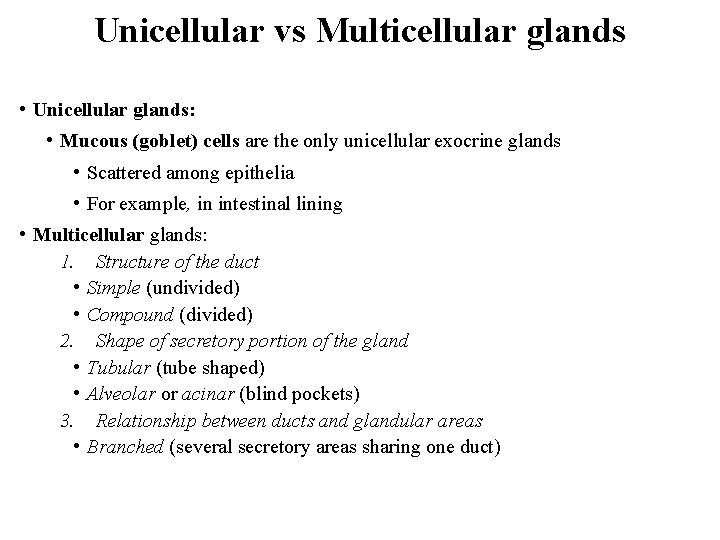 Unicellular vs Multicellular glands

• Unicellular glands:

• Mucous (goblet) cells are the only unicellular exocrine glands

• Scattered among epithelia

• For example, in intestinal lining

• Multicellular glands:

1. Structure of the duct

• Simple (undivided)

• Compound (divided)

2. Shape of secretory portion of the gland

• Tubular (tube shaped)

• Alveolar or acinar (blind pockets)

3. Relationship between ducts and glandular areas

• Branched (several secretory areas sharing one duct)